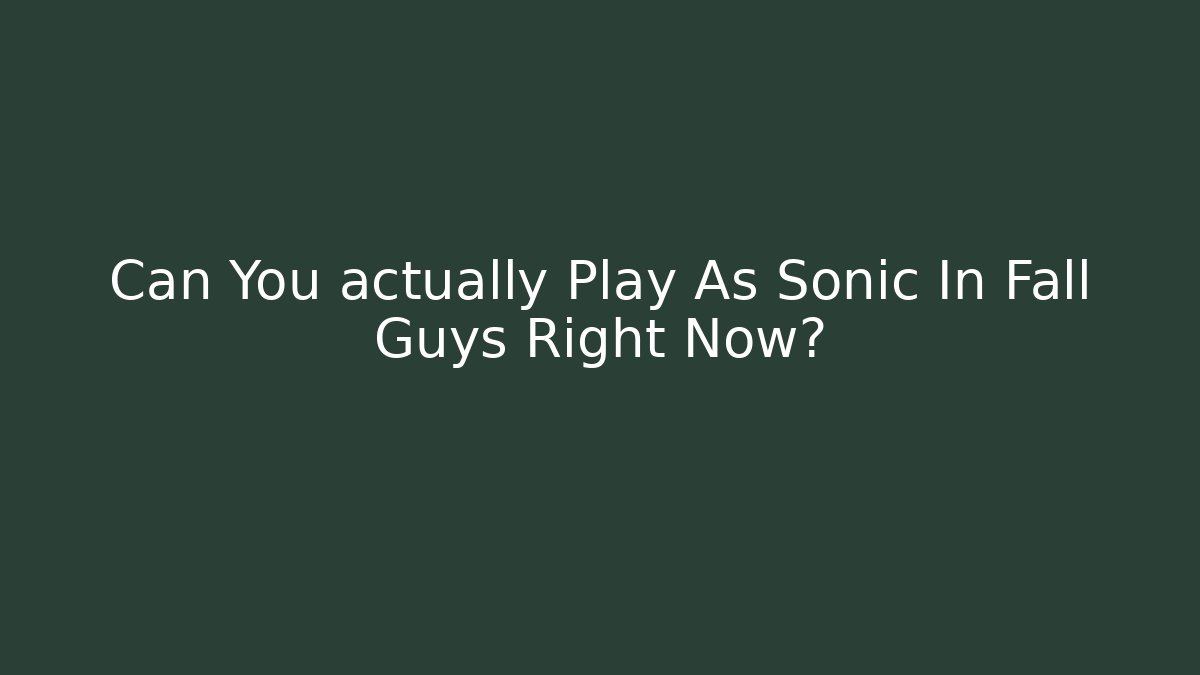 Can You actually Play As Sonic In Fall Guys Right Now?